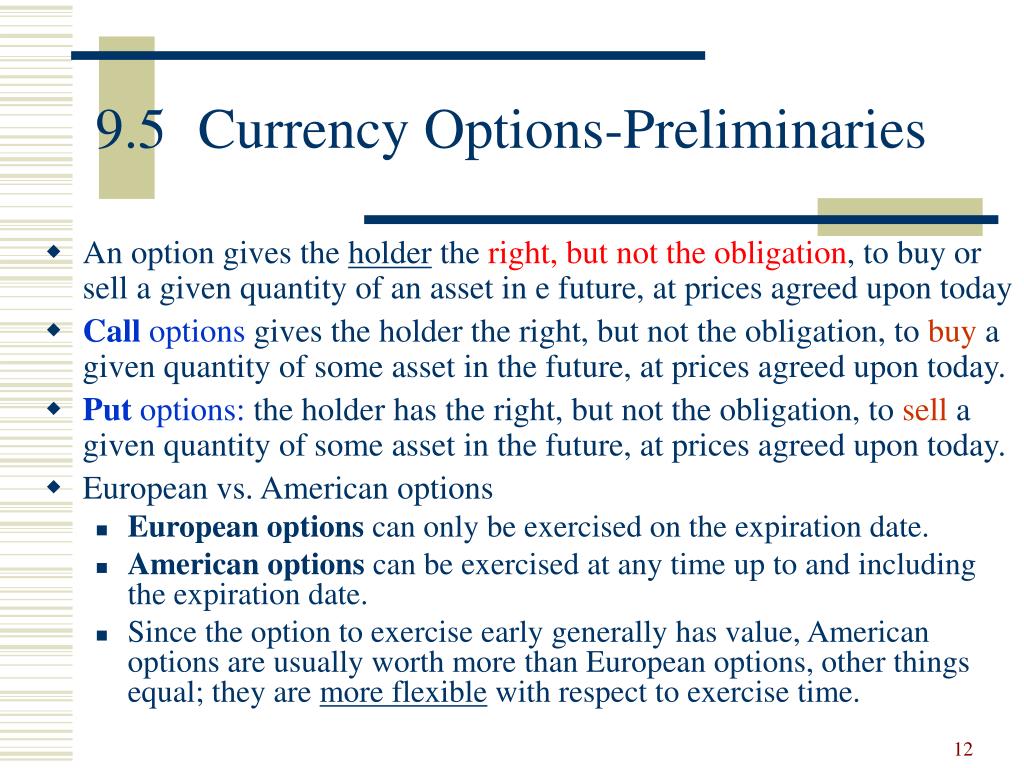 9.5 Currency Options-Preliminaries

An option gives the holder the right, but not the obligation, to buy or sell a given quantity of an asset in e future, at prices agreed upon today

Call options gives the holder the right, but not the obligation, to buy a given quantity of some asset in the future, at prices agreed upon today.

Put options: the holder has the right, but not the obligation, to sell a given quantity of some asset in the future, at prices agreed upon today.

European vs. American options

European options can only be exercised on the expiration date.

American options can be exercised at any time up to and including the expiration date.

Since the option to exercise early generally has value, American options are usually worth more than European options, other things equal; they are more flexible with respect to exercise time.

12